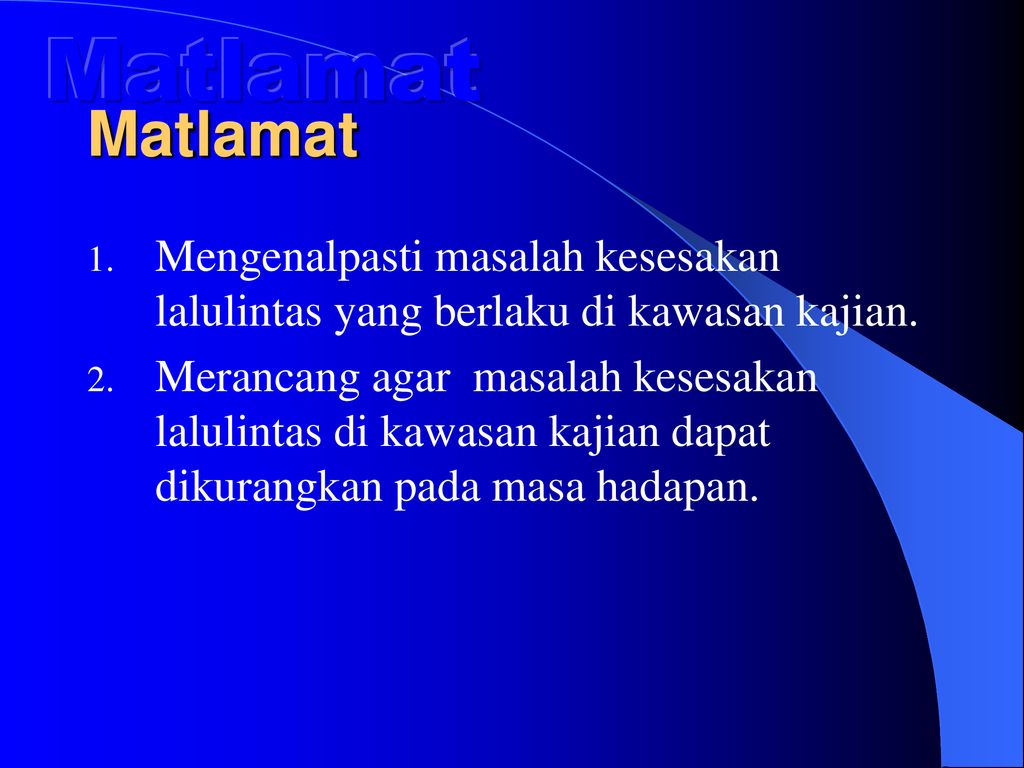 Matlamat

Matlamat

1. Mengenalpasti masalah kesesakan lalulintas yang berlaku di kawasan kajian.

2. Merancang agar  masalah kesesakan lalulintas di kawasan kajian dapat dikurangkan pada masa hadapan.